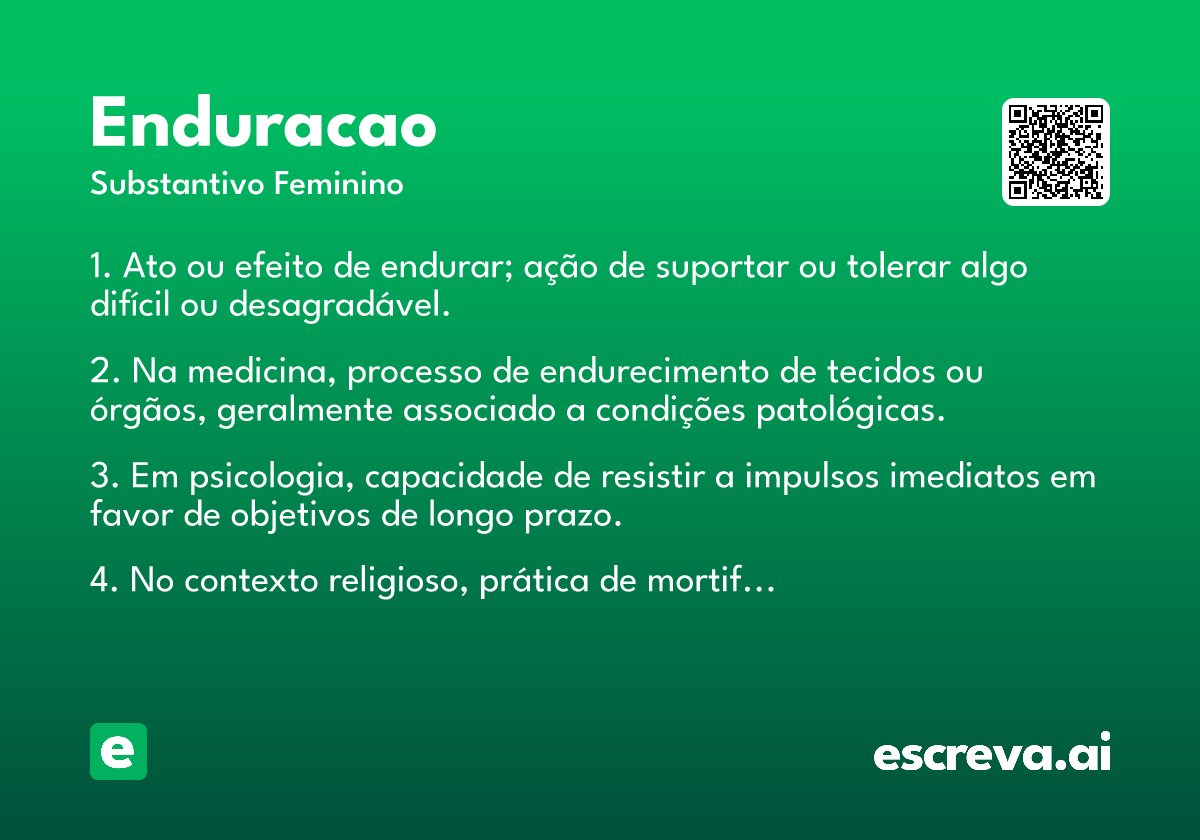 Enduracao
Substantivo Feminino

1. Ato ou efeito de endurar; ação de suportar ou tolerar algo difícil ou desagradável.

2. Na medicina, processo de endurecimento de tecidos ou órgãos, geralmente associado a condições patológicas.

3. Em psicologia, capacidade de resistir a impulsos imediatos em favor de objetivos de longo prazo.

4. No contexto religioso, prática de mortif…

e

escreva.ai